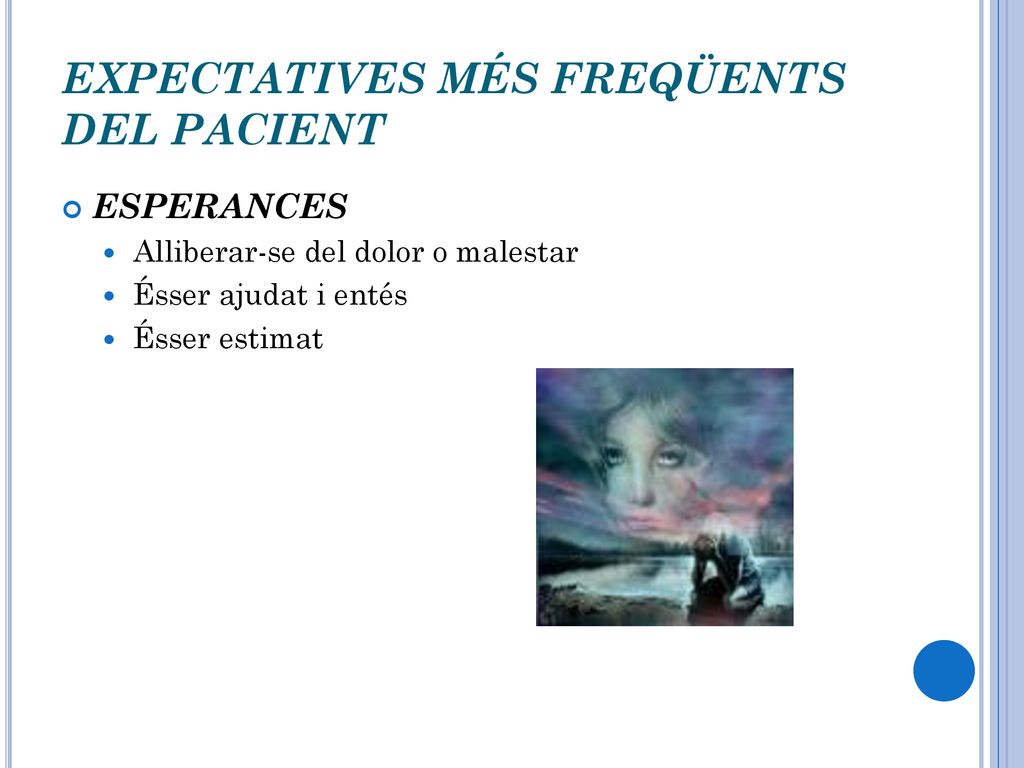 EXPECTATIVES MÉS FREQÜENTS DEL PACIENT

ESPERANCES

Alliberar-se del dolor o malestar

Ésser ajudat i entés

Ésser estimat